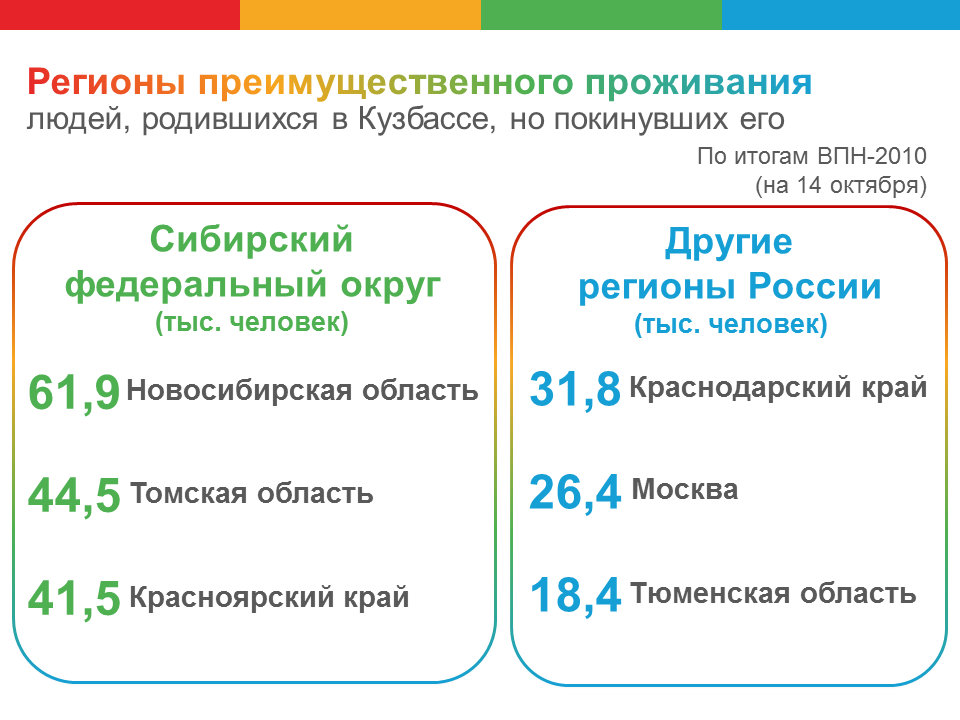 Регионы преимущественного проживания
людей, родившихся в Кузбассе, но покинувших его

По итогам ВПН-2010
(на 14 октября)

Сибирский
федеральный округ
(тыс. человек)

61,9 Новосибирская область

44,5 Томская область

41,5 Красноярский край

Другие
регионы России
(тыс. человек)

31,8 Краснодарский край

26,4 Москва

18,4 Тюменская область